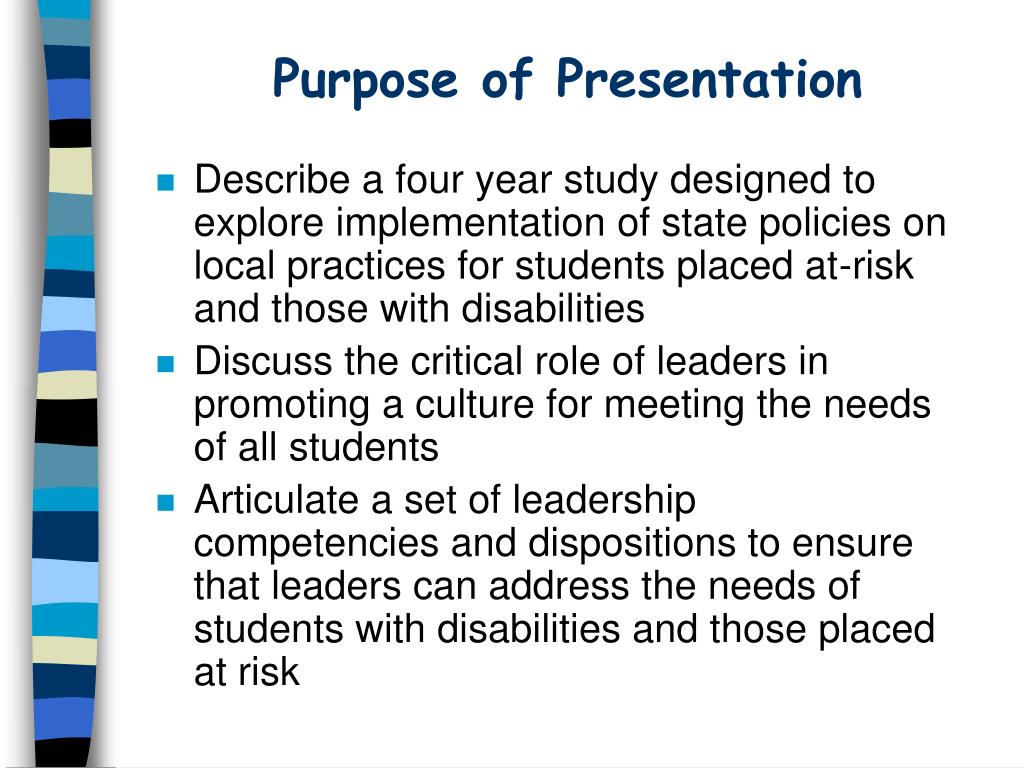 Purpose of Presentation

- Describe a four year study designed to explore implementation of state policies on local practices for students placed at-risk and those with disabilities
- Discuss the critical role of leaders in promoting a culture for meeting the needs of all students
- Articulate a set of leadership competencies and dispositions to ensure that leaders can address the needs of students with disabilities and those placed at risk